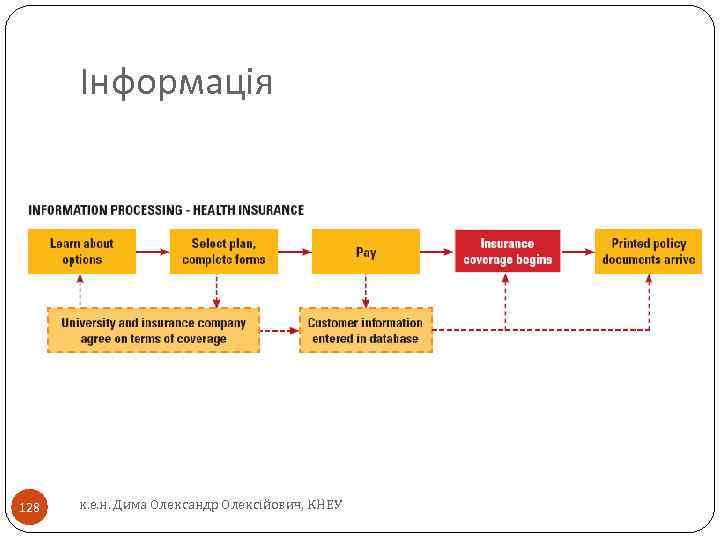 Інформація

INFORMATION PROCESSING - HEALTH INSURANCE

Learn about options

Select plan, complete forms

Pay

Insurance coverage begins

Printed policy documents arrive

University and insurance company agree on terms of coverage

Customer information entered in database

128

к.е.н. Дима Олександр Олексійович, КНЕУ